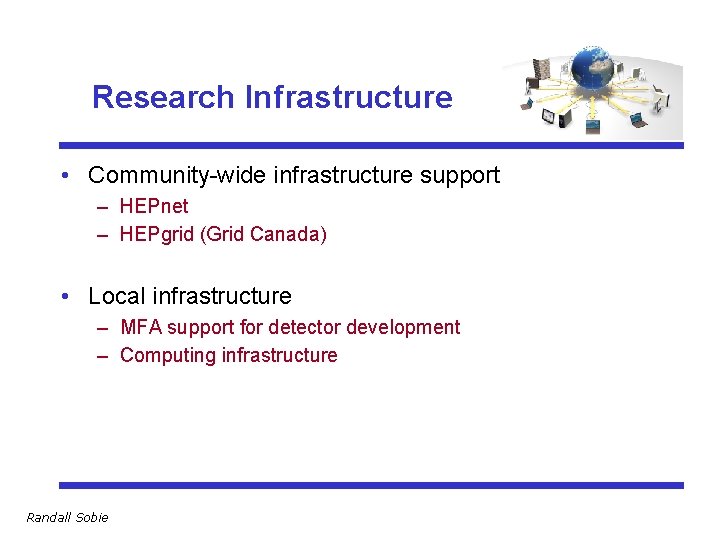 Research Infrastructure

• Community-wide infrastructure support
– HEPnet
– HEPgrid (Grid Canada)

• Local infrastructure
– MFA support for detector development
– Computing infrastructure

Randall Sobie